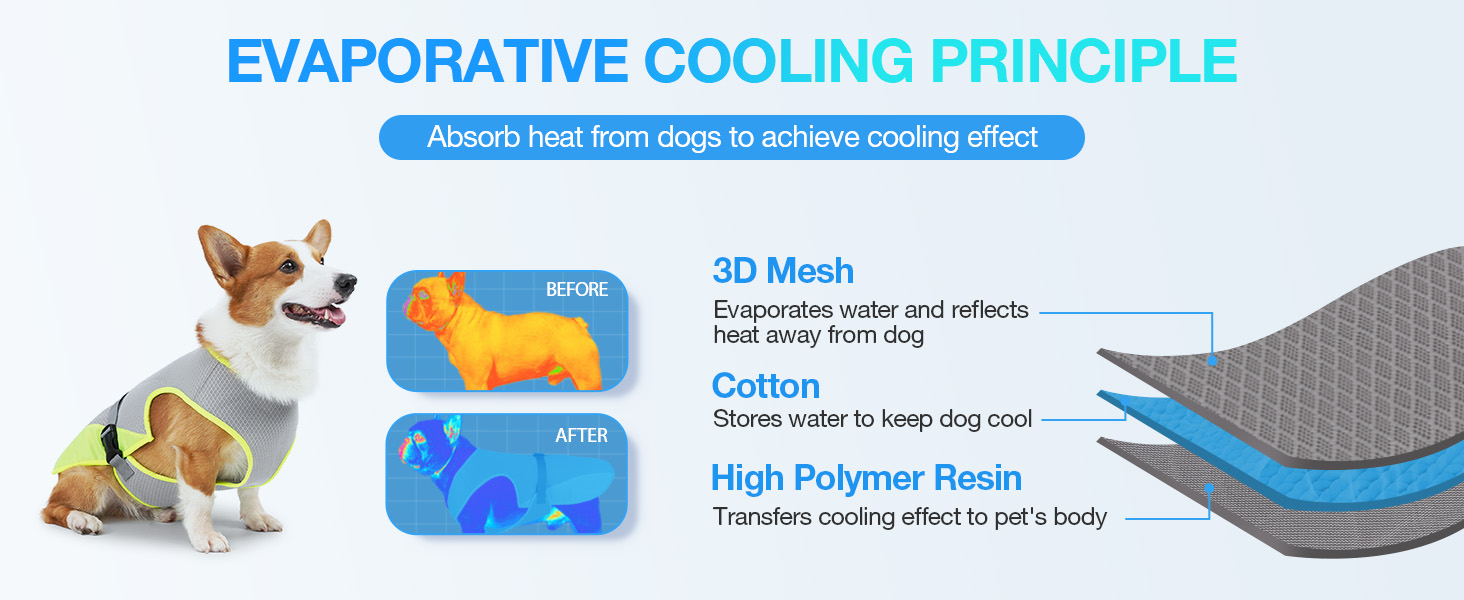 EVAPORATIVE COOLING PRINCIPLE

Absorb heat from dogs to achieve cooling effect

BEFORE

AFTER

3D Mesh
Evaporates water and reflects heat away from dog

Cotton
Stores water to keep dog cool

High Polymer Resin
Transfers cooling effect to pet's body